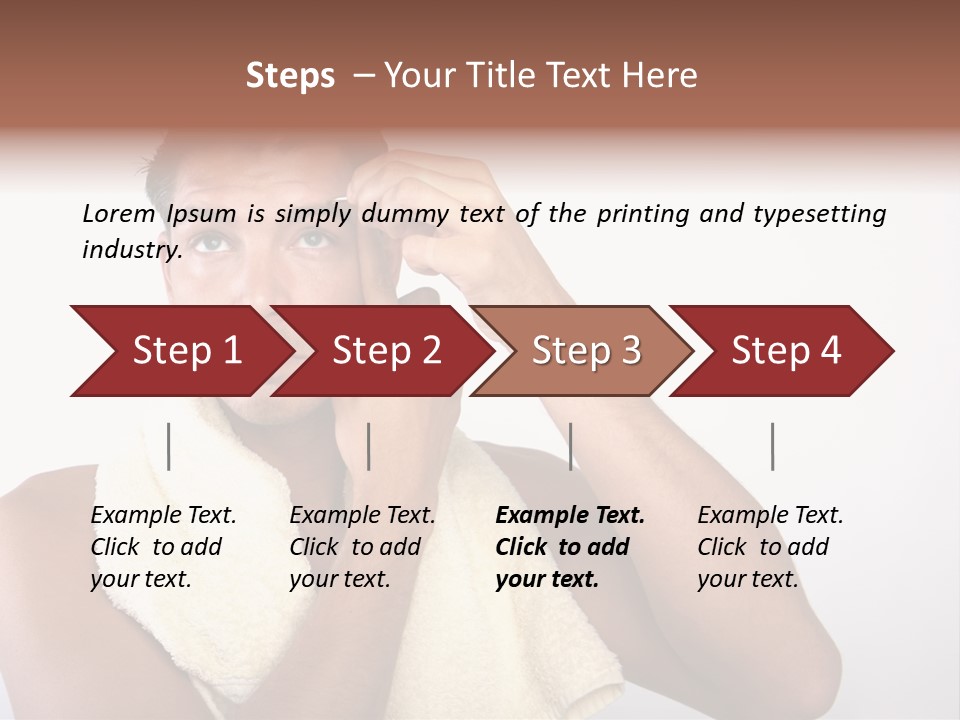 Steps – Your Title Text Here

Lorem Ipsum is simply dummy text of the printing and typesetting industry.

Step 1

Step 2

Step 3

Step 4

Example Text. Click to add your text.

Example Text. Click to add your text.

Example Text. Click to add your text.

Example Text. Click to add your text.